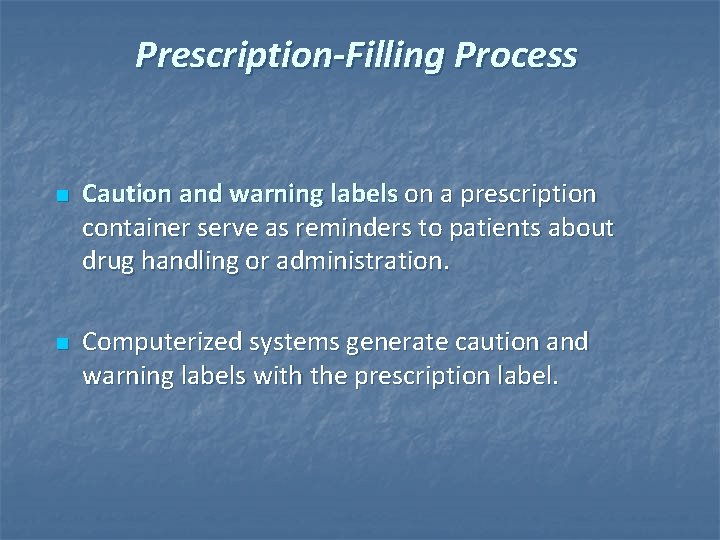 Prescription-Filling Process

Caution and warning labels on a prescription container serve as reminders to patients about drug handling or administration.

Computerized systems generate caution and warning labels with the prescription label.